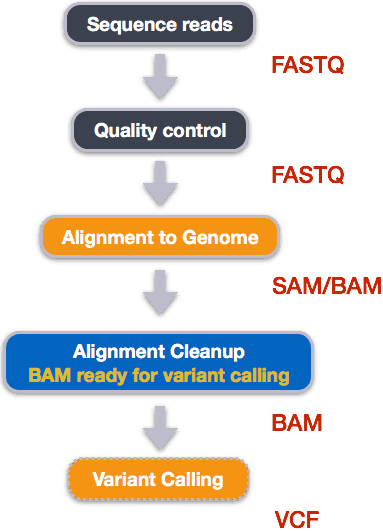 Sequence reads

FASTQ

Quality control

FASTQ

Alignment to Genome

SAM/BAM

Alignment Cleanup
BAM ready for variant calling

BAM

Variant Calling

VCF